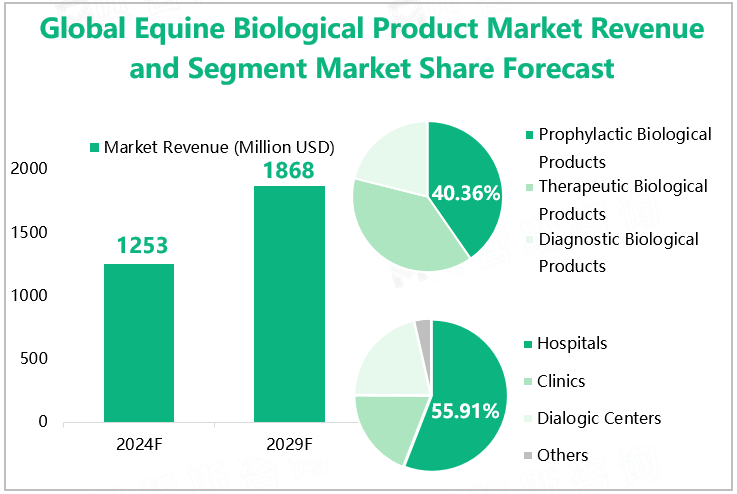 Global Equine Biological Product Market Revenue and Segment Market Share Forecast

Market Revenue (Million USD)

2000
1500
1000
500
0

1253
1868

2024F
2029F

40.36%

Prophylactic Biological Products
Therapeutic Biological Products
Diagnostic Biological Products

55.91%

Hospitals
Clinics
Dialogic Centers
Others